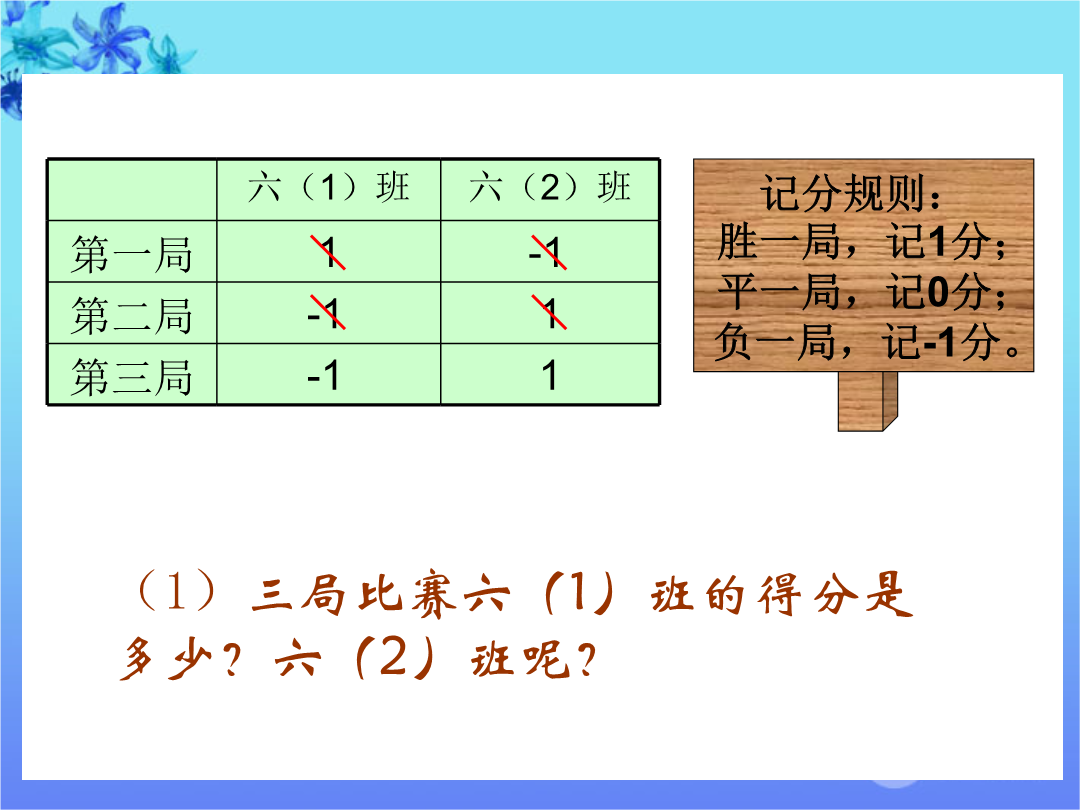 |  | 六（1）班 | 六（2）班 |
|---|---|---|
| 第一局 | 1 | -1 |
| 第二局 | -1 | 1 |
| 第三局 | -1 | 1 |

记分规则：
胜一局，记1分；
平一局，记0分；
负一局，记-1分。

（1）三局比赛六（1）班的得分是多少？六（2）班呢？